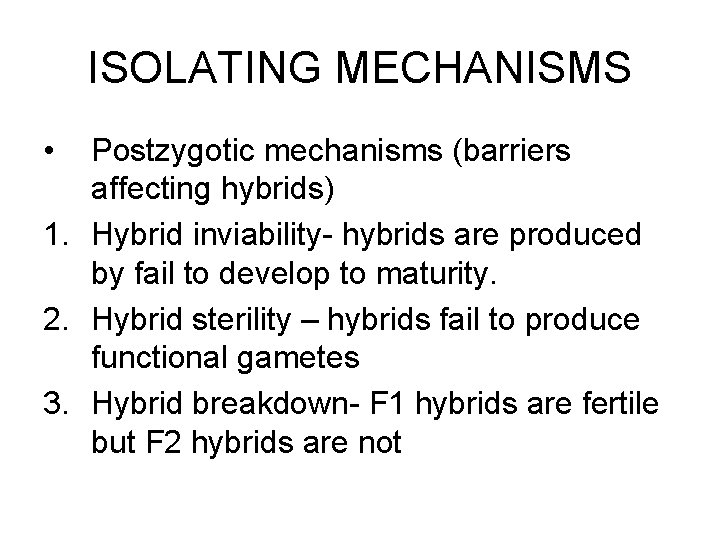 ISOLATING MECHANISMS

• Postzygotic mechanisms (barriers affecting hybrids)

1. Hybrid inviability- hybrids are produced by fail to develop to maturity.
2. Hybrid sterility – hybrids fail to produce functional gametes
3. Hybrid breakdown- F1 hybrids are fertile but F2 hybrids are not